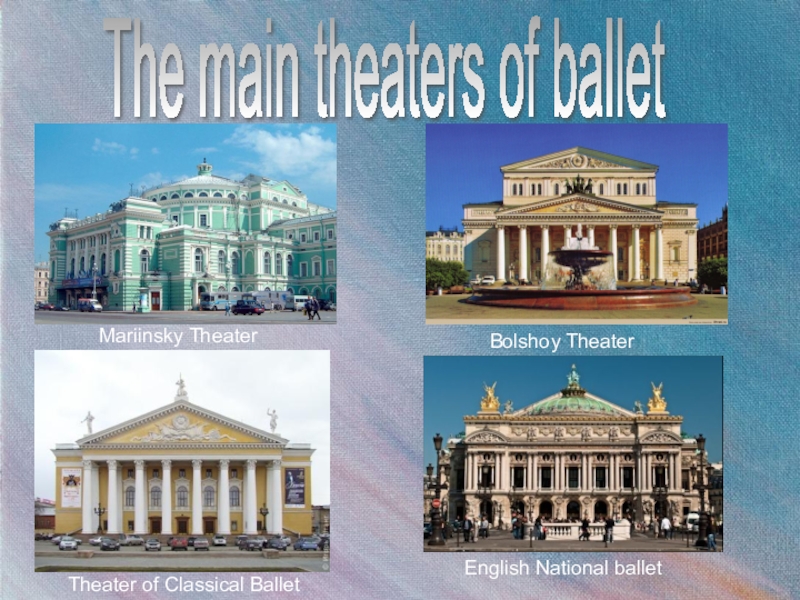 The main theaters of ballet

Mariinsky Theater

Bolshoy Theater

Theater of Classical Ballet

English National ballet